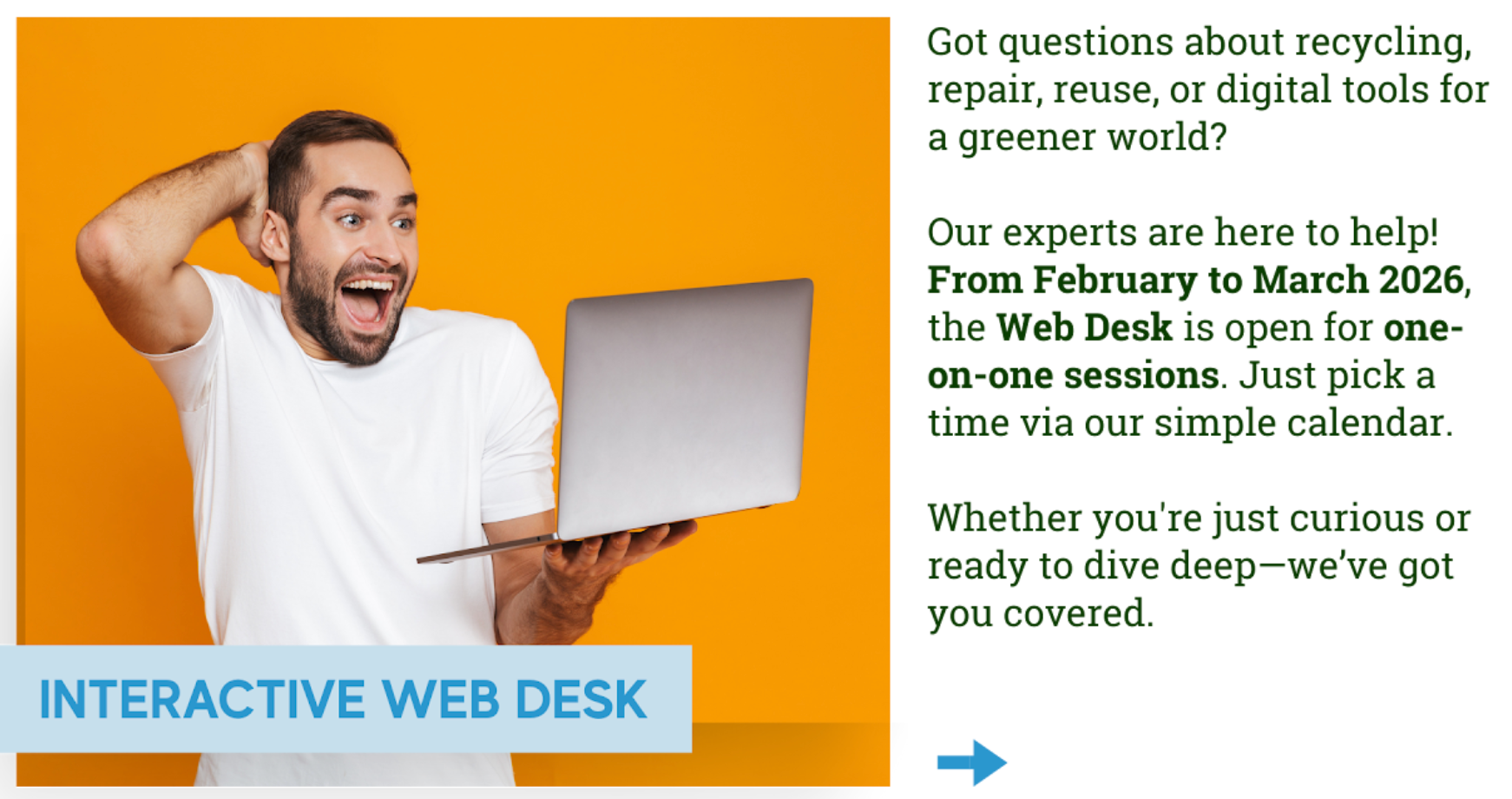 INTERACTIVE WEB DESK

Got questions about recycling, repair, reuse, or digital tools for a greener world?

Our experts are here to help! From February to March 2026, the Web Desk is open for one-on-one sessions. Just pick a time via our simple calendar.

Whether you're just curious or ready to dive deep—we've got you covered.